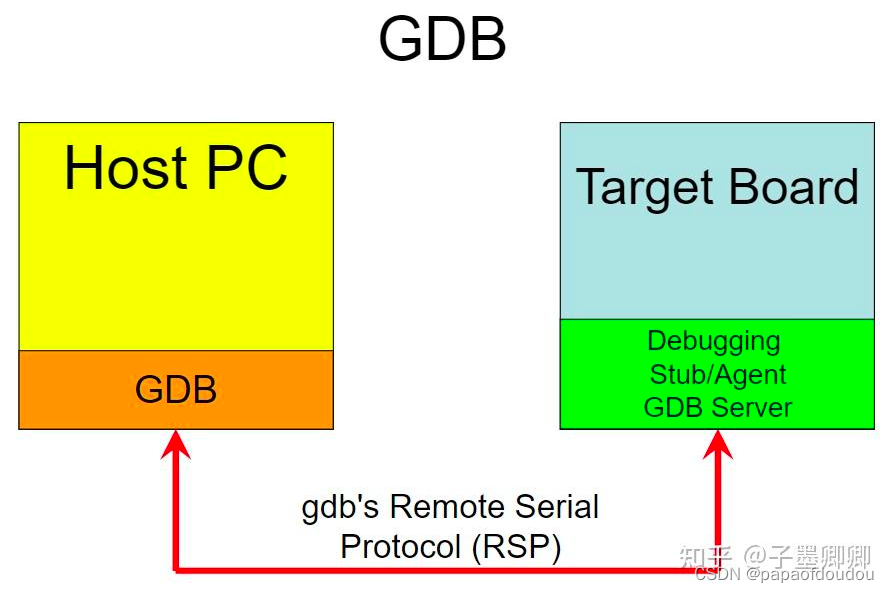 GDB

Host PC

GDB

Target Board

Debugging Stub/Agent GDB Server

gdb's Remote Serial Protocol (RSP)

知乎 @子墨卿卿
CSDN @papaofdoudou